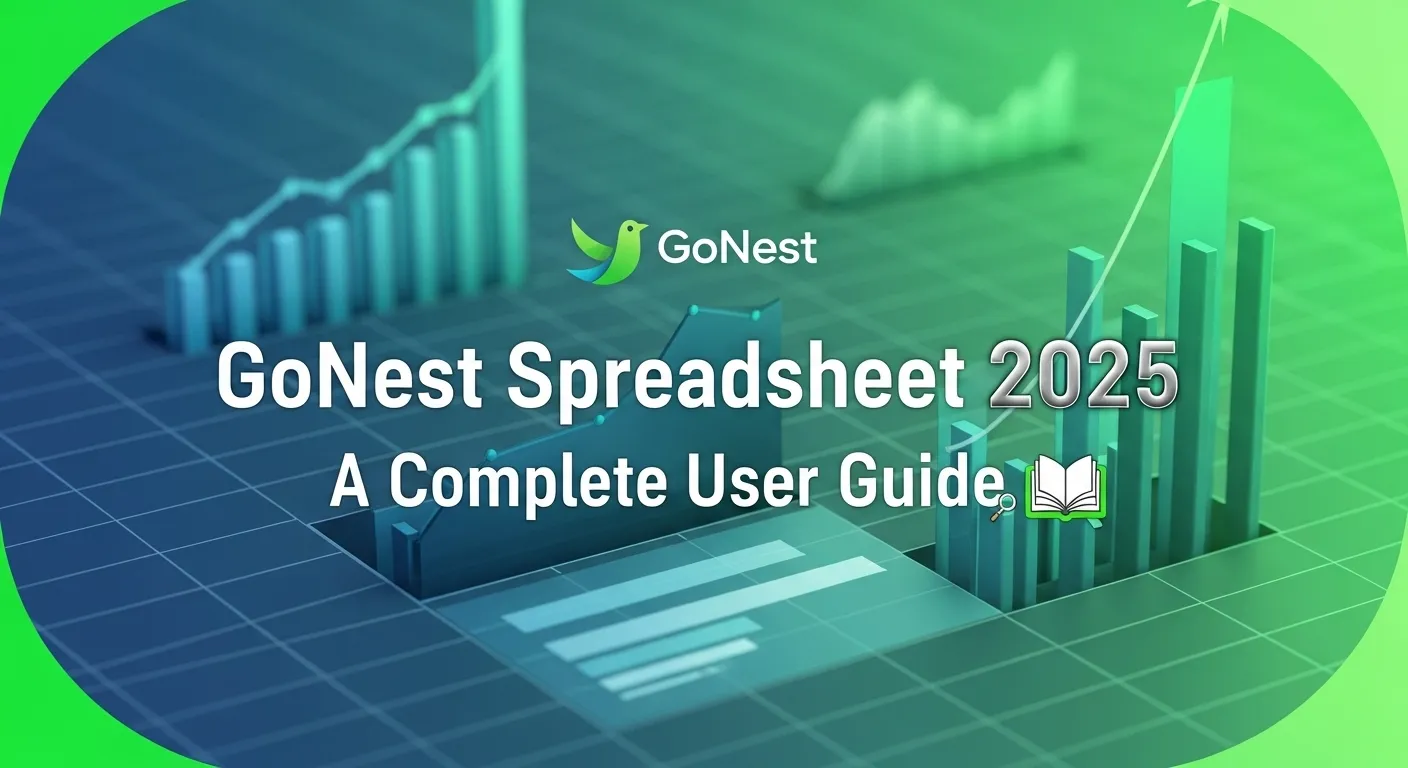 GoNest

GoNest Spreadsheet 2025

A Complete User Guide